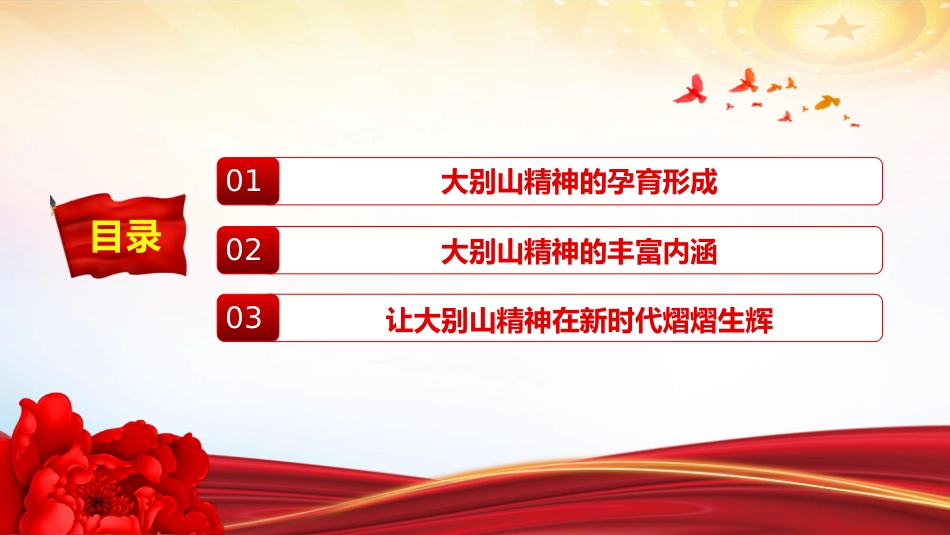 目录

01 大别山精神的孕育形成

02 大别山精神的丰富内涵

03 让大别山精神在新时代熠熠生辉